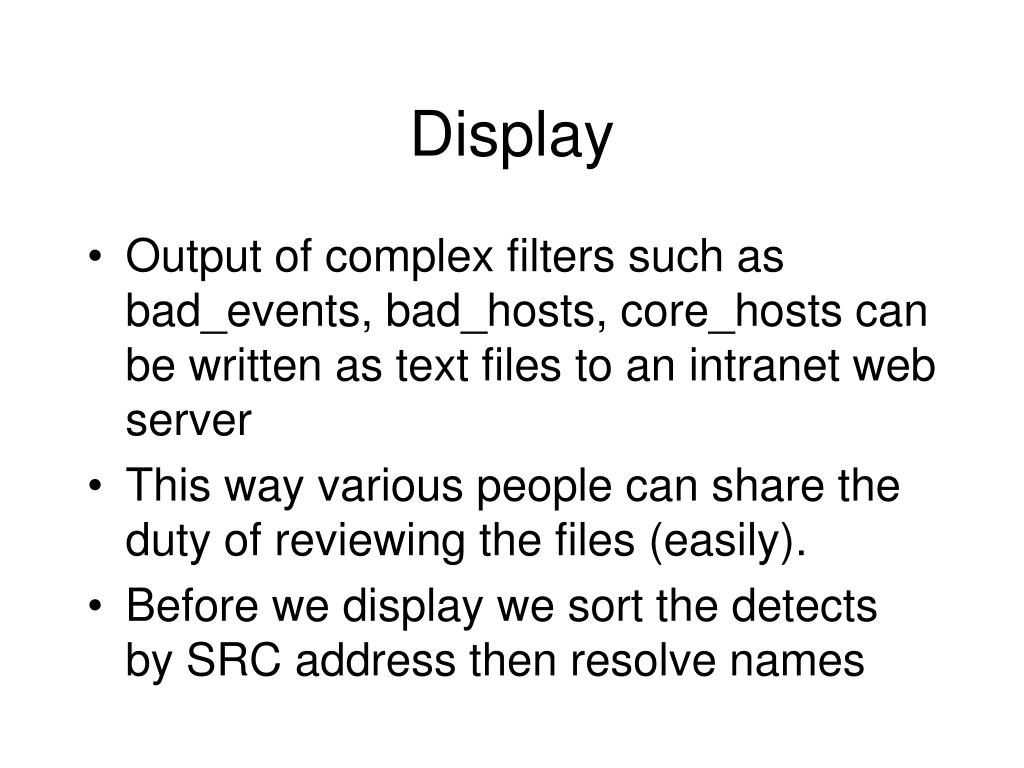 Display

• Output of complex filters such as bad_events, bad_hosts, core_hosts can be written as text files to an intranet web server

• This way various people can share the duty of reviewing the files (easily).

• Before we display we sort the detects by SRC address then resolve names